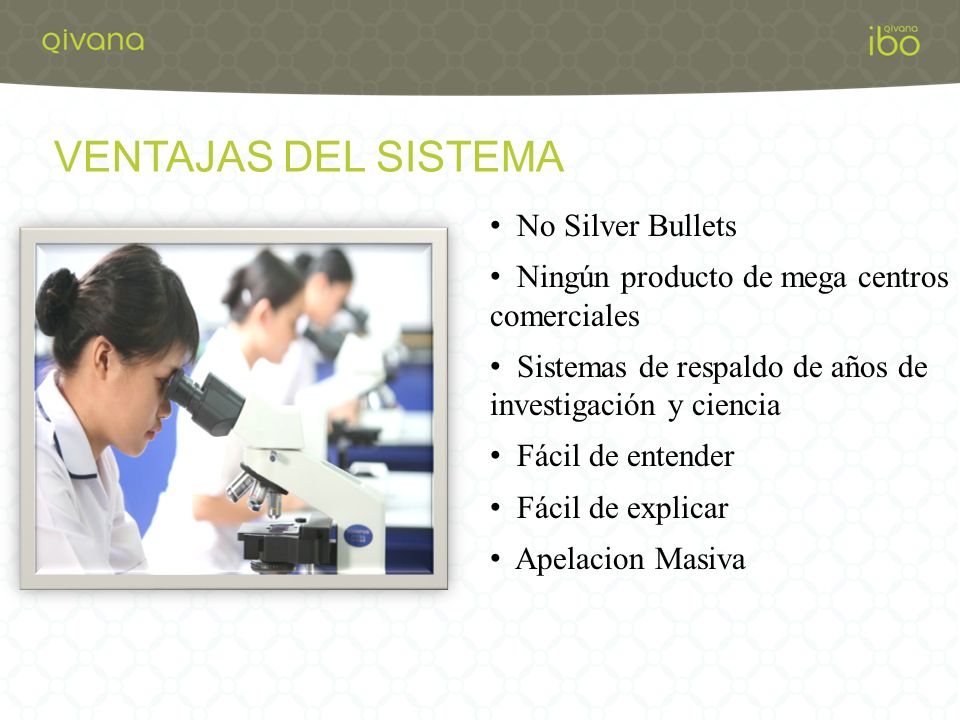 qivana

qivana ibo

VENTAJAS DEL SISTEMA

• No Silver Bullets

• Ningún producto de mega centros comerciales

• Sistemas de respaldo de años de investigación y ciencia

• Fácil de entender

• Fácil de explicar

• Apelacion Masiva